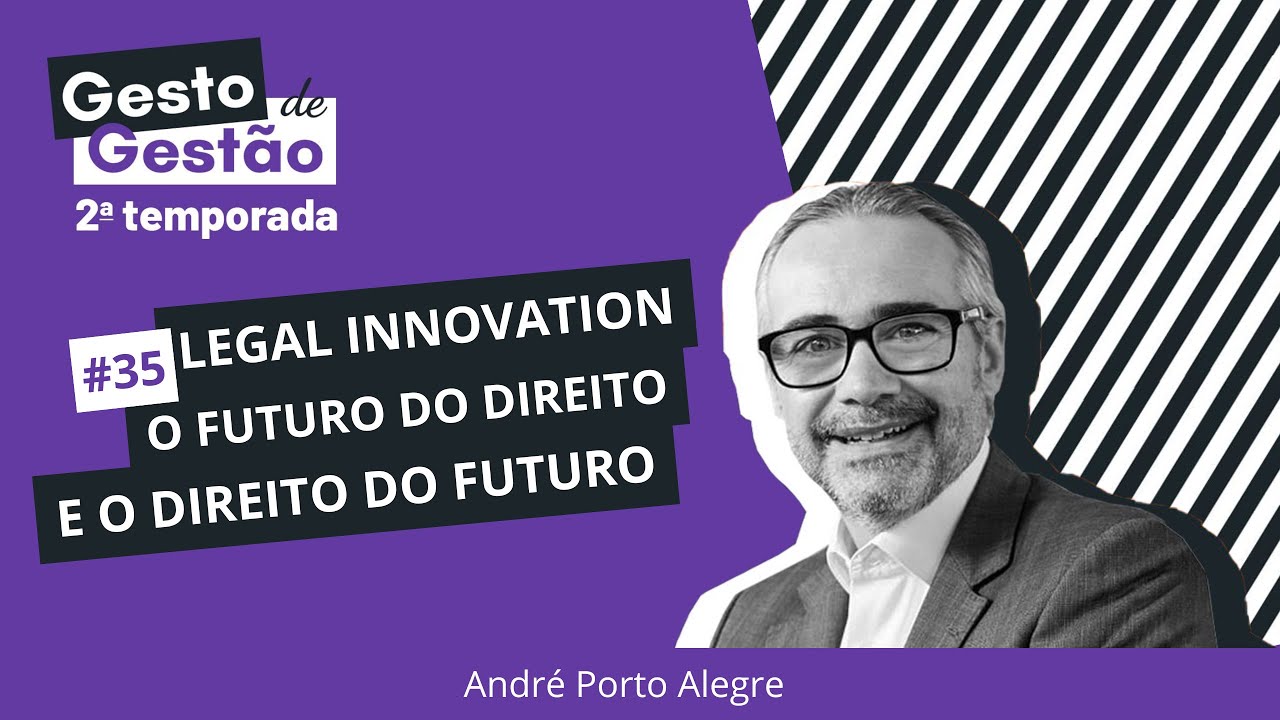 Gesto de Gestão
2ª temporada

#35 LEGAL INNOVATION
O FUTURO DO DIREITO
E O DIREITO DO FUTURO

André Porto Alegre